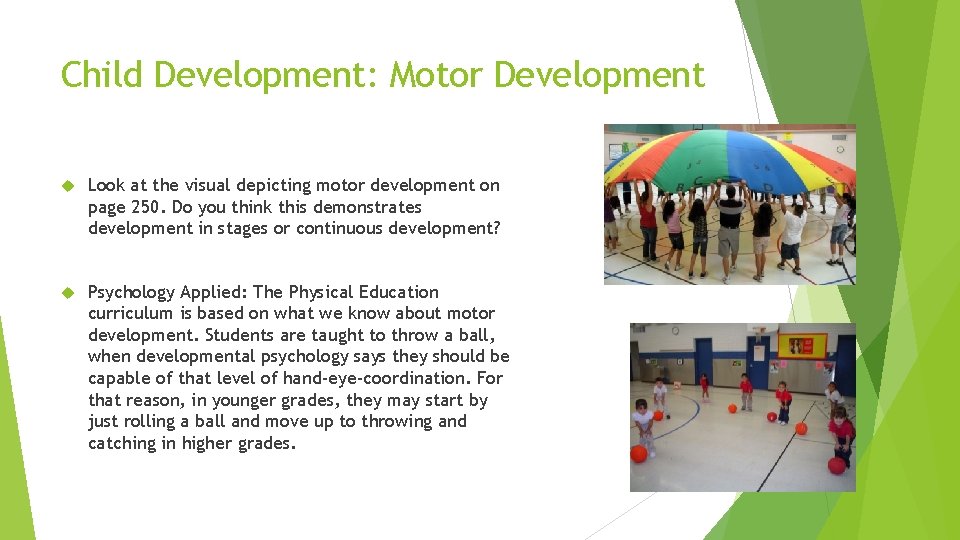 Child Development: Motor Development

Look at the visual depicting motor development on page 250. Do you think this demonstrates development in stages or continuous development?

Psychology Applied: The Physical Education curriculum is based on what we know about motor development. Students are taught to throw a ball, when developmental psychology says they should be capable of that level of hand-eye-coordination. For that reason, in younger grades, they may start by just rolling a ball and move up to throwing and catching in higher grades.